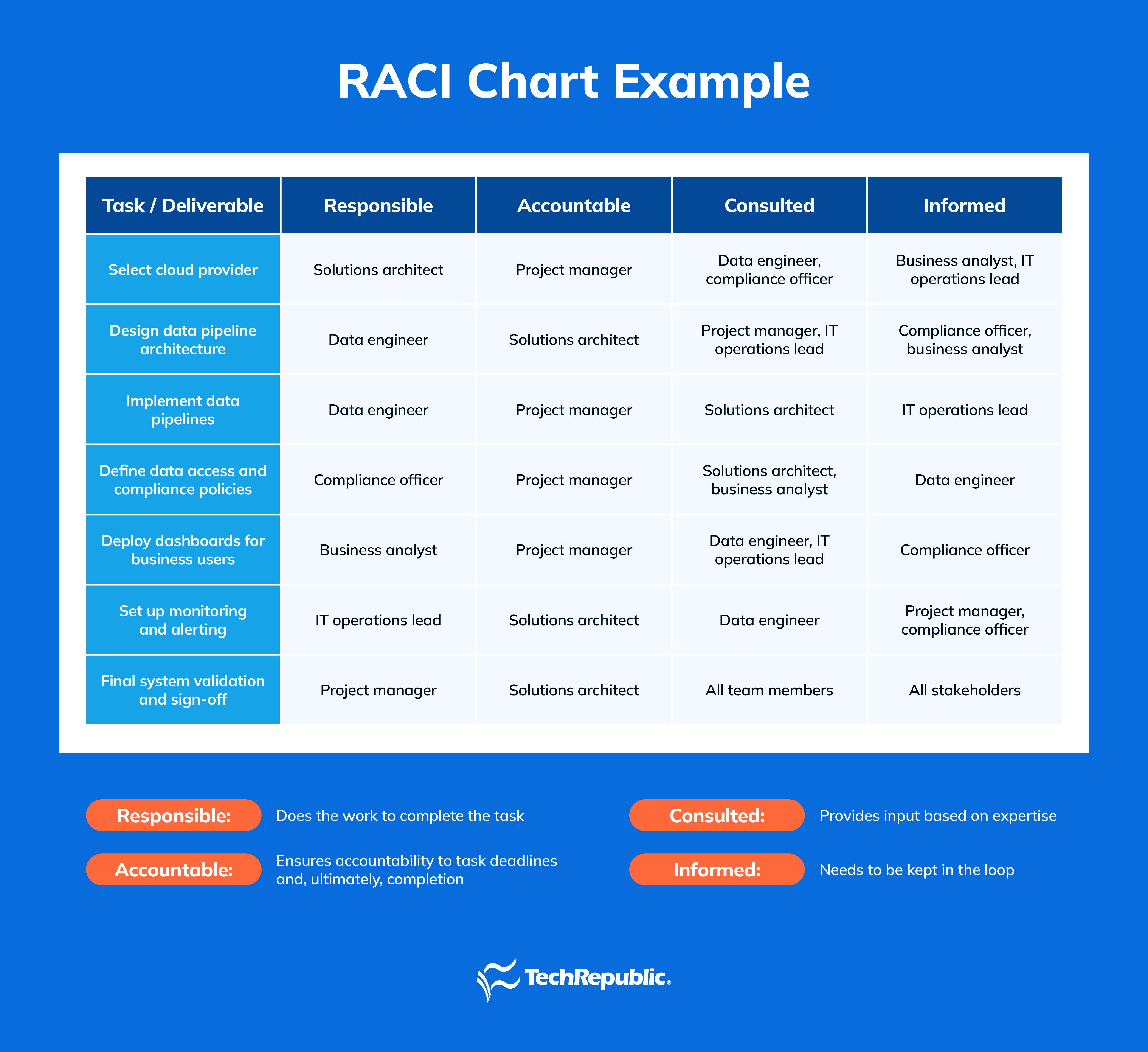 RACI Chart Example

| Task / Deliverable | Responsible | Accountable | Consulted | Informed |
|---|---|---|---|---|
| Select cloud provider | Solutions architect | Project manager | Data engineer, compliance officer | Business analyst, IT operations lead |
| Design data pipeline architecture | Data engineer | Solutions architect | Project manager, IT operations lead | Compliance officer, business analyst |
| Implement data pipelines | Data engineer | Project manager | Solutions architect | IT operations lead |
| Define data access and compliance policies | Compliance officer | Project manager | Solutions architect, business analyst | Data engineer |
| Deploy dashboards for business users | Business analyst | Project manager | Data engineer, IT operations lead | Compliance officer |
| Set up monitoring and alerting | IT operations lead | Solutions architect | Data engineer | Project manager, compliance officer |
| Final system validation and sign-off | Project manager | Solutions architect | All team members | All stakeholders |

Responsible: Does the work to complete the task

Accountable: Ensures accountability to task deadlines and, ultimately, completion

Consulted: Provides input based on expertise

Informed: Needs to be kept in the loop

TechRepublic.